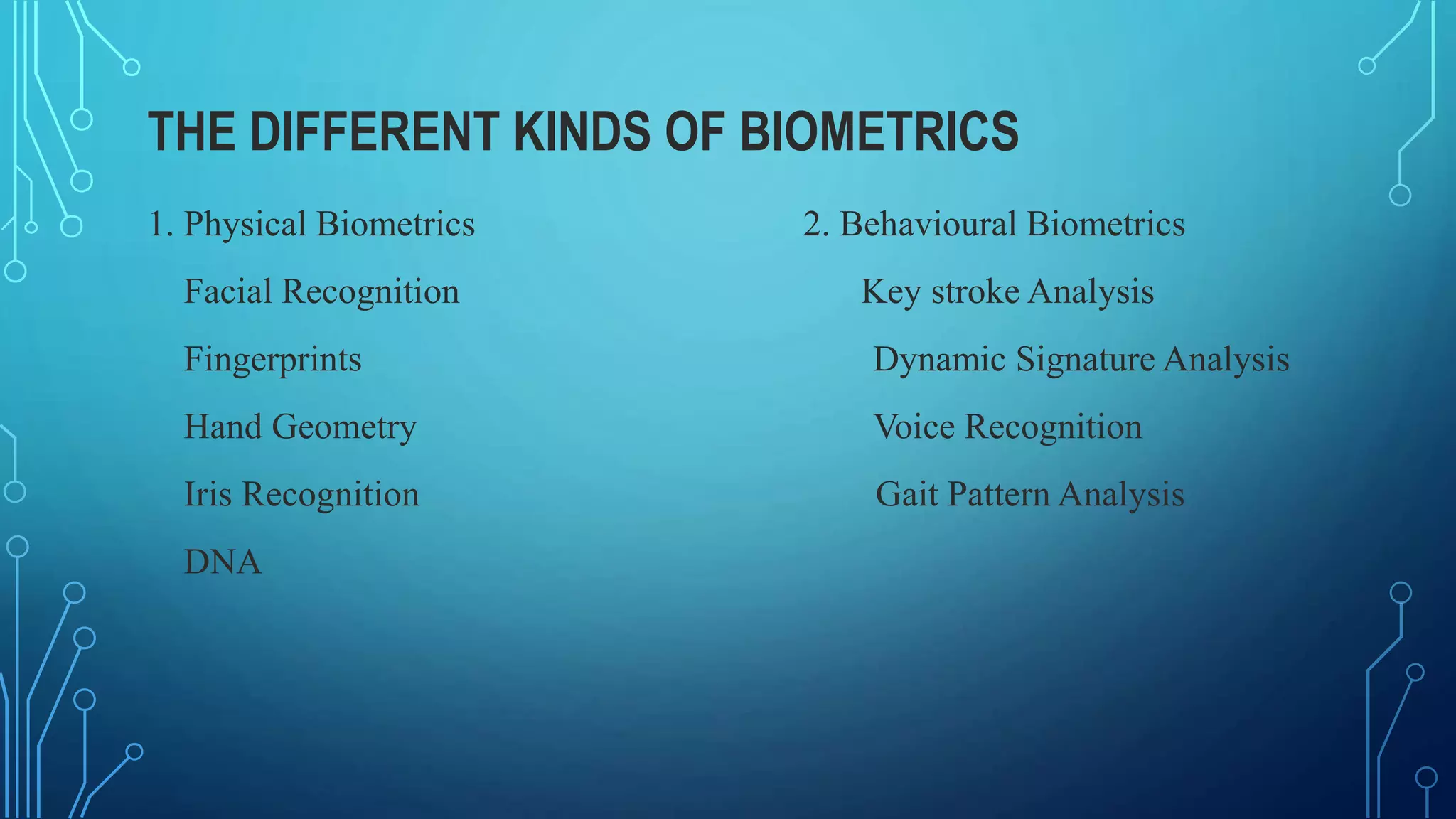 THE DIFFERENT KINDS OF BIOMETRICS

1. Physical Biometrics

Facial Recognition

Fingerprints

Hand Geometry

Iris Recognition

DNA

2. Behavioural Biometrics

Key stroke Analysis

Dynamic Signature Analysis

Voice Recognition

Gait Pattern Analysis